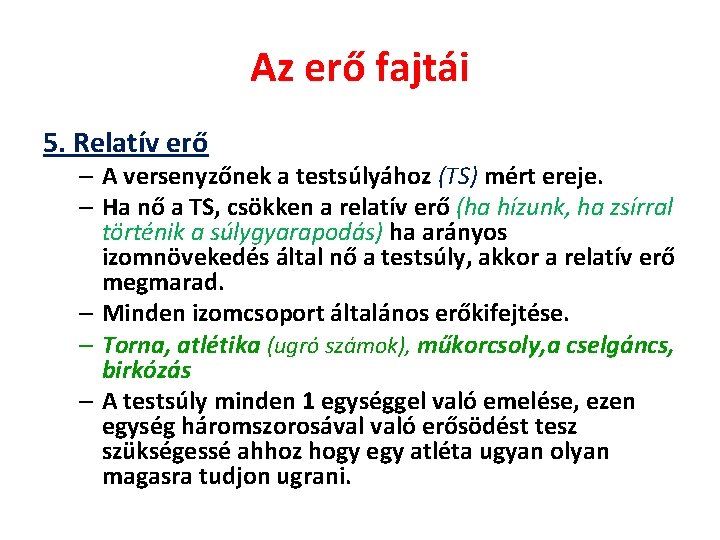 Az erő fajtái

5. Relatív erő

– A versenyzőnek a testsúlyához (TS) mért ereje.
– Ha nő a TS, csökken a relatív erő (ha hízunk, ha zsírral történik a súlygyarapodás) ha arányos izomnövekedés által nő a testsúly, akkor a relatív erő megmarad.
– Minden izomcsoport általános erőkifejtése.
– Torna, atlétika (ugró számok), műkorcsoly,a cselgáncs, birkózás
– A testsúly minden 1 egységgel való emelése, ezen egység háromszorosával való erősödést tesz szükségessé ahhoz hogy egy atléta ugyan olyan magasra tudjon ugrani.